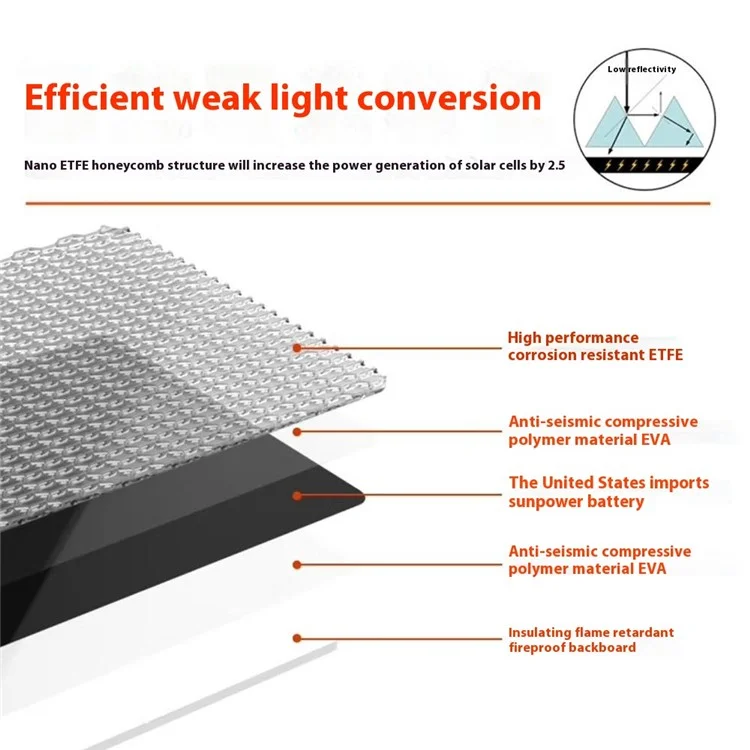 Efficient weak light conversion

Low reflectivity

Nano ETFE honeycomb structure will increase the power generation of solar cells by 2.5

High performance corrosion resistant ETFE

Anti-seismic compressive polymer material EVA

The United States imports sunpower battery

Anti-seismic compressive polymer material EVA

Insulating flame retardant fireproof backboard